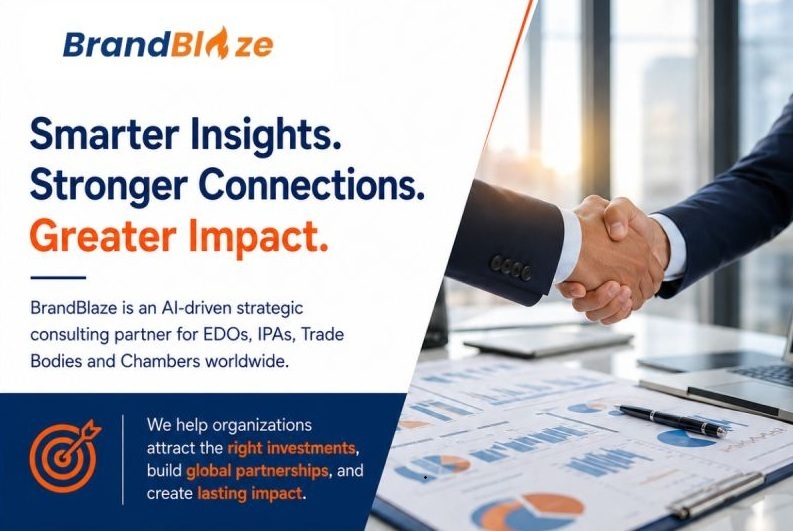 BrandBlaze

Smarter Insights.
Stronger Connections.
Greater Impact.

BrandBlaze is an AI-driven strategic consulting partner for EDOs, IPAs, Trade Bodies and Chambers worldwide.

We help organizations attract the right investments, build global partnerships, and create lasting impact.